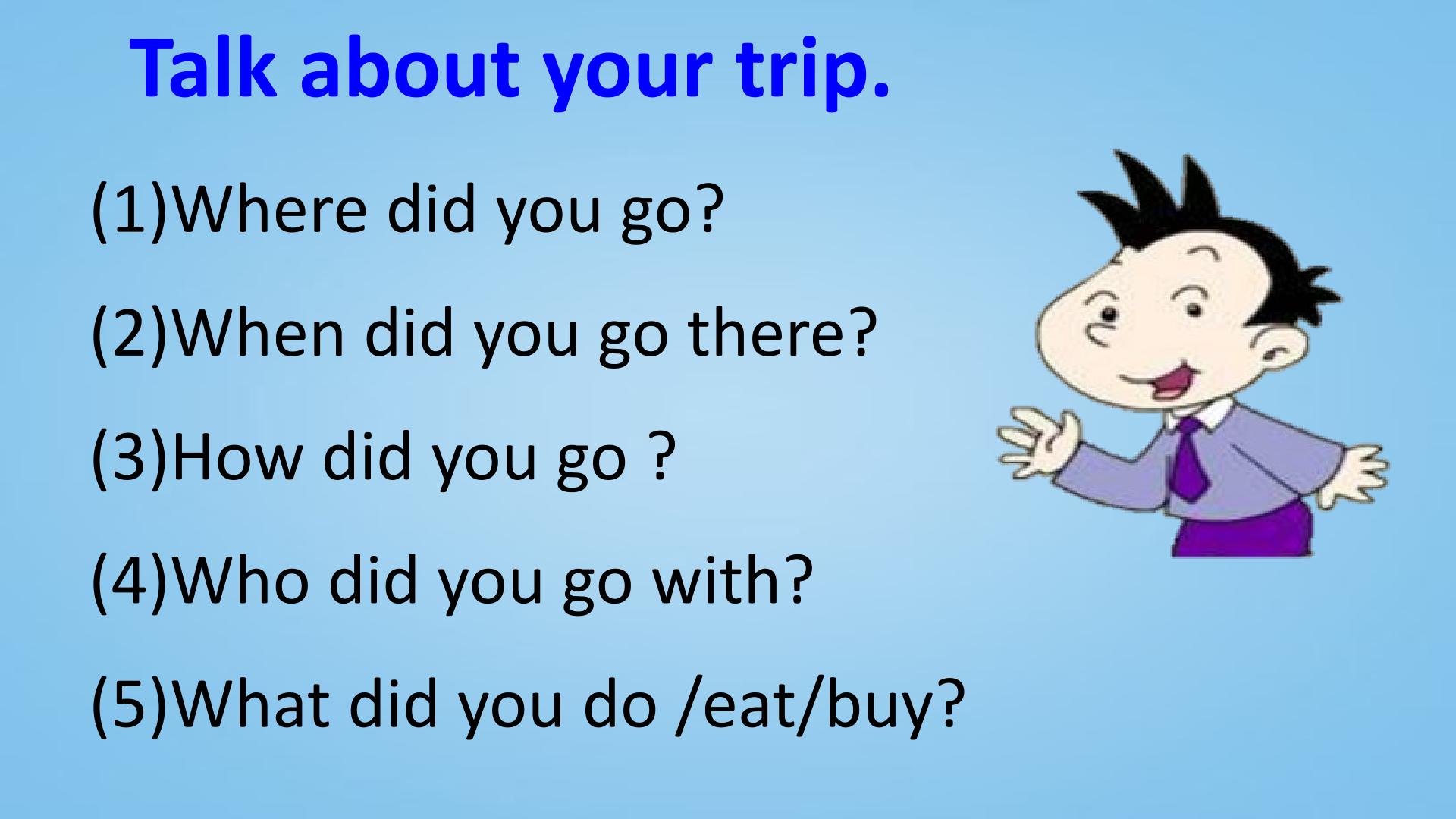 Talk about your trip.

(1)Where did you go?

(2)When did you go there?

(3)How did you go ?

(4)Who did you go with?

(5)What did you do /eat/buy?